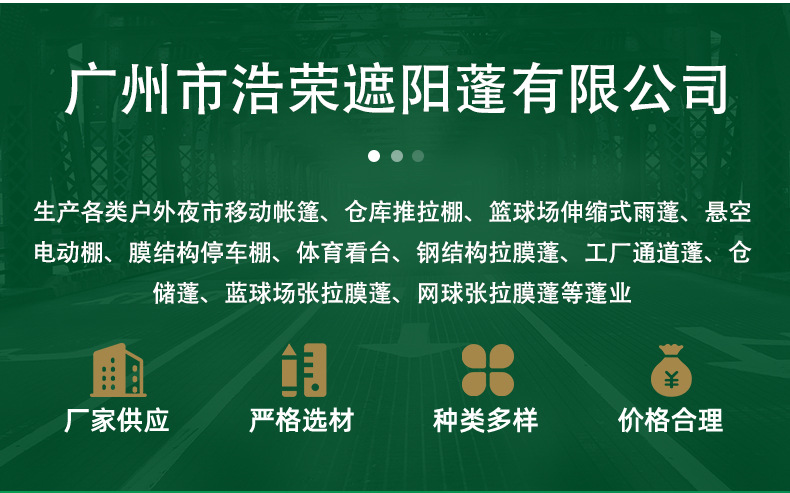 广州市浩荣遮阳蓬有限公司

生产各类户外夜市移动帐篷、仓库推拉棚、篮球场伸缩式雨蓬、悬空电动棚、膜结构停车棚、体育看台、钢结构拉膜蓬、工厂通道蓬、仓储蓬、蓝球场张拉膜蓬、网球张拉膜蓬等蓬业

¥

厂家供应

严格选材

种类多样

价格合理